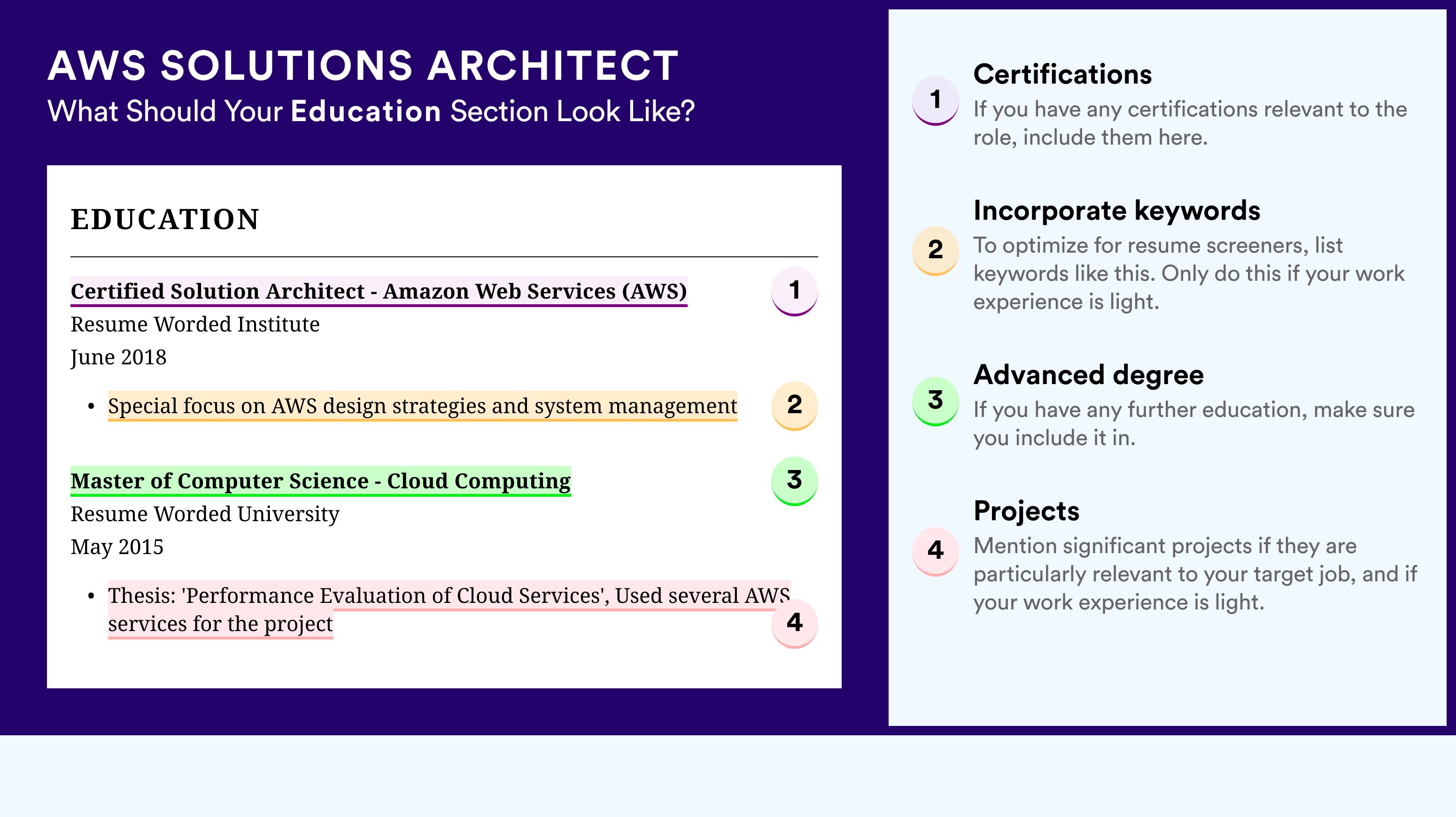 AWS SOLUTIONS ARCHITECT
What Should Your Education Section Look Like?

EDUCATION

Certified Solution Architect - Amazon Web Services (AWS)
1
Resume Worded Institute
June 2018

• Special focus on AWS design strategies and system management
2

Master of Computer Science - Cloud Computing
3
Resume Worded University
May 2015

• Thesis: 'Performance Evaluation of Cloud Services', Used several AWS services for the project
4

1
Certifications
If you have any certifications relevant to the role, include them here.

2
Incorporate keywords
To optimize for resume screeners, list keywords like this. Only do this if your work experience is light.

3
Advanced degree
If you have any further education, make sure you include it in.

4
Projects
Mention significant projects if they are particularly relevant to your target job, and if your work experience is light.